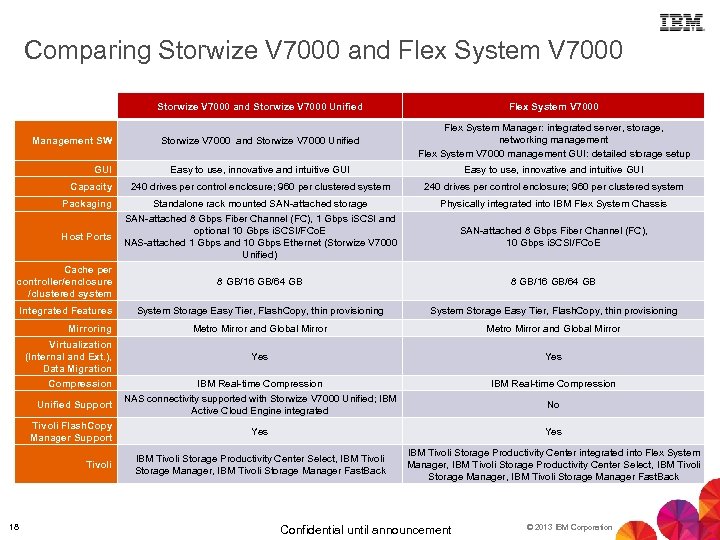 IBM

Comparing Storwize V7000 and Flex System V7000

| | Storwize V7000 and Storwize V7000 Unified | Flex System V7000 |
|---|---|---|
| Management SW | Storwize V7000 and Storwize V7000 Unified | Flex System Manager: integrated server, storage, networking management Flex System V7000 management GUI: detailed storage setup |
| GUI | Easy to use, innovative and intuitive GUI | Easy to use, innovative and intuitive GUI |
| Capacity | 240 drives per control enclosure; 960 per clustered system | 240 drives per control enclosure; 960 per clustered system |
| Packaging | Standalone rack mounted SAN-attached storage | Physically integrated into IBM Flex System Chassis |
| Host Ports | SAN-attached 8 Gbps Fiber Channel (FC), 1 Gbps iSCSI and optional 10 Gbps iSCSI/FCoE NAS-attached 1 Gbps and 10 Gbps Ethernet (Storwize V7000 Unified) | SAN-attached 8 Gbps Fiber Channel (FC), 10 Gbps iSCSI/FCoE |
| Cache per controller/enclosure /clustered system | 8 GB/16 GB/64 GB | 8 GB/16 GB/64 GB |
| Integrated Features | System Storage Easy Tier, FlashCopy, thin provisioning | System Storage Easy Tier, FlashCopy, thin provisioning |
| Mirroring | Metro Mirror and Global Mirror | Metro Mirror and Global Mirror |
| Virtualization (Internal and Ext.), Data Migration | Yes | Yes |
| Compression | IBM Real-time Compression | IBM Real-time Compression |
| Unified Support | NAS connectivity supported with Storwize V7000 Unified; IBM Active Cloud Engine integrated | No |
| Tivoli FlashCopy Manager Support | Yes | Yes |
| Tivoli | IBM Tivoli Storage Productivity Center Select, IBM Tivoli Storage Manager, IBM Tivoli Storage Manager FastBack | IBM Tivoli Storage Productivity Center integrated into Flex System Manager, IBM Tivoli Storage Productivity Center Select, IBM Tivoli Storage Manager, IBM Tivoli Storage Manager FastBack |

18

Confidential until announcement

© 2013 IBM Corporation